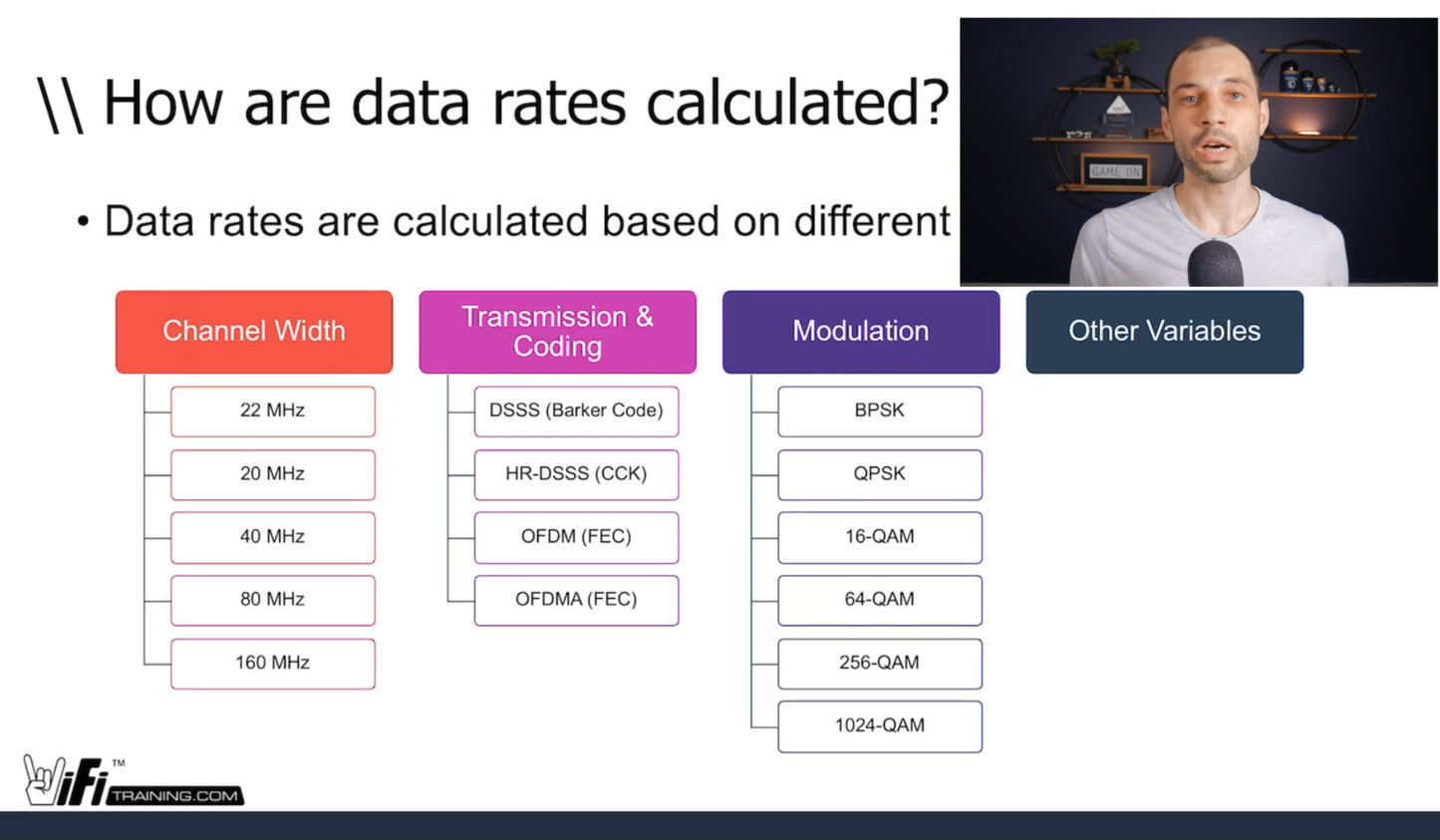 \\ How are data rates calculated?

• Data rates are calculated based on different

GAME ON

Channel Width
22 MHz
20 MHz
40 MHz
80 MHz
160 MHz

Transmission & Coding
DSSS (Barker Code)
HR-DSSS (CCK)
OFDM (FEC)
OFDMA (FEC)

Modulation
BPSK
QPSK
16-QAM
64-QAM
256-QAM
1024-QAM

Other Variables

WiFi™ TRAINING.COM